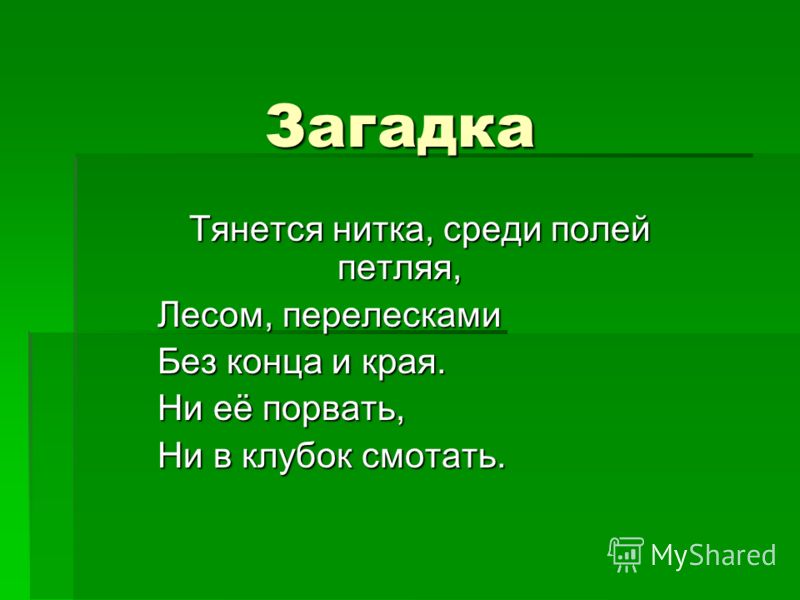 Загадка

Тянется нитка, среди полей петляя,

Лесом, перелесками

Без конца и края.

Ни её порвать,

Ни в клубок смотать.

MyShared